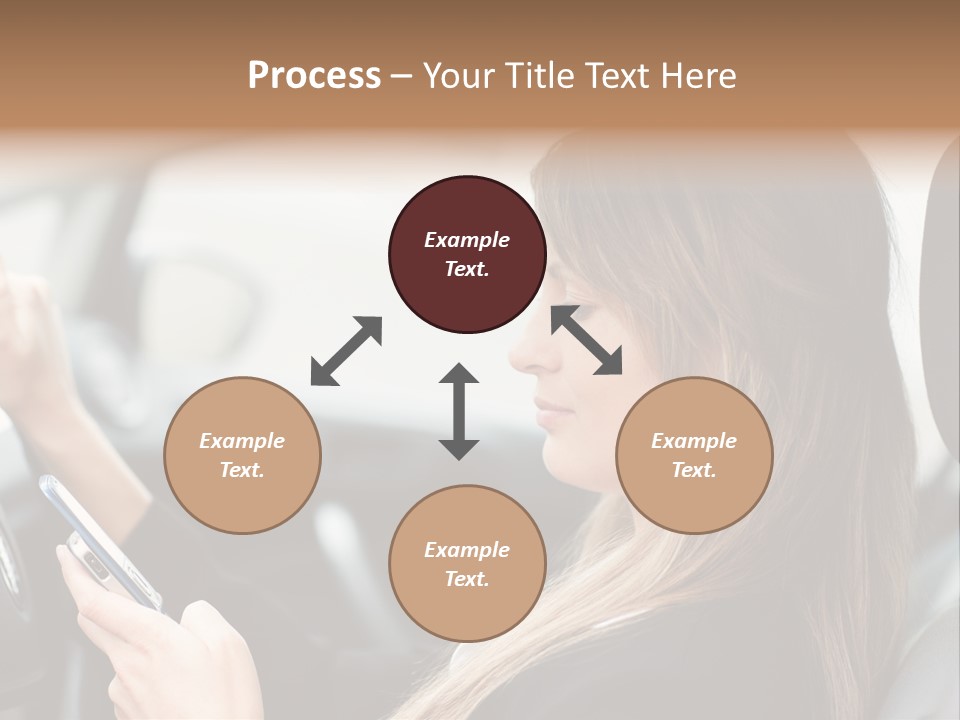 Process – Your Title Text Here

Example Text.

Example Text.

Example Text.

Example Text.